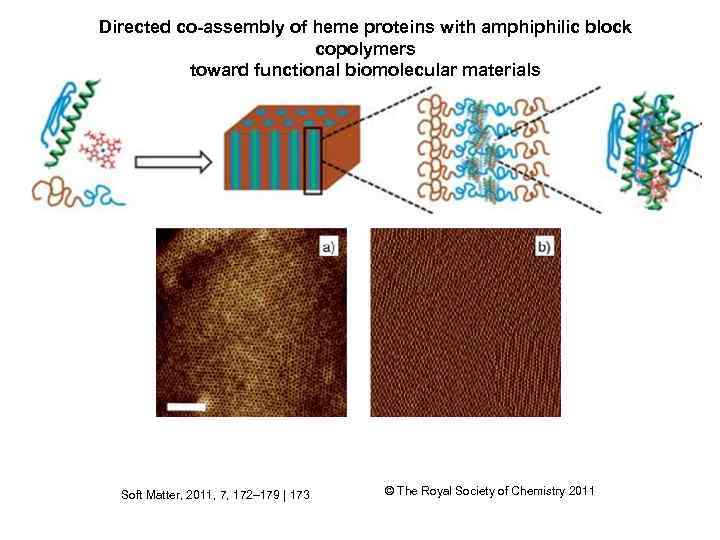 Directed co-assembly of heme proteins with amphiphilic block copolymers
toward functional biomolecular materials

a)

b)

Soft Matter, 2011, 7, 172–179 | 173

© The Royal Society of Chemistry 2011